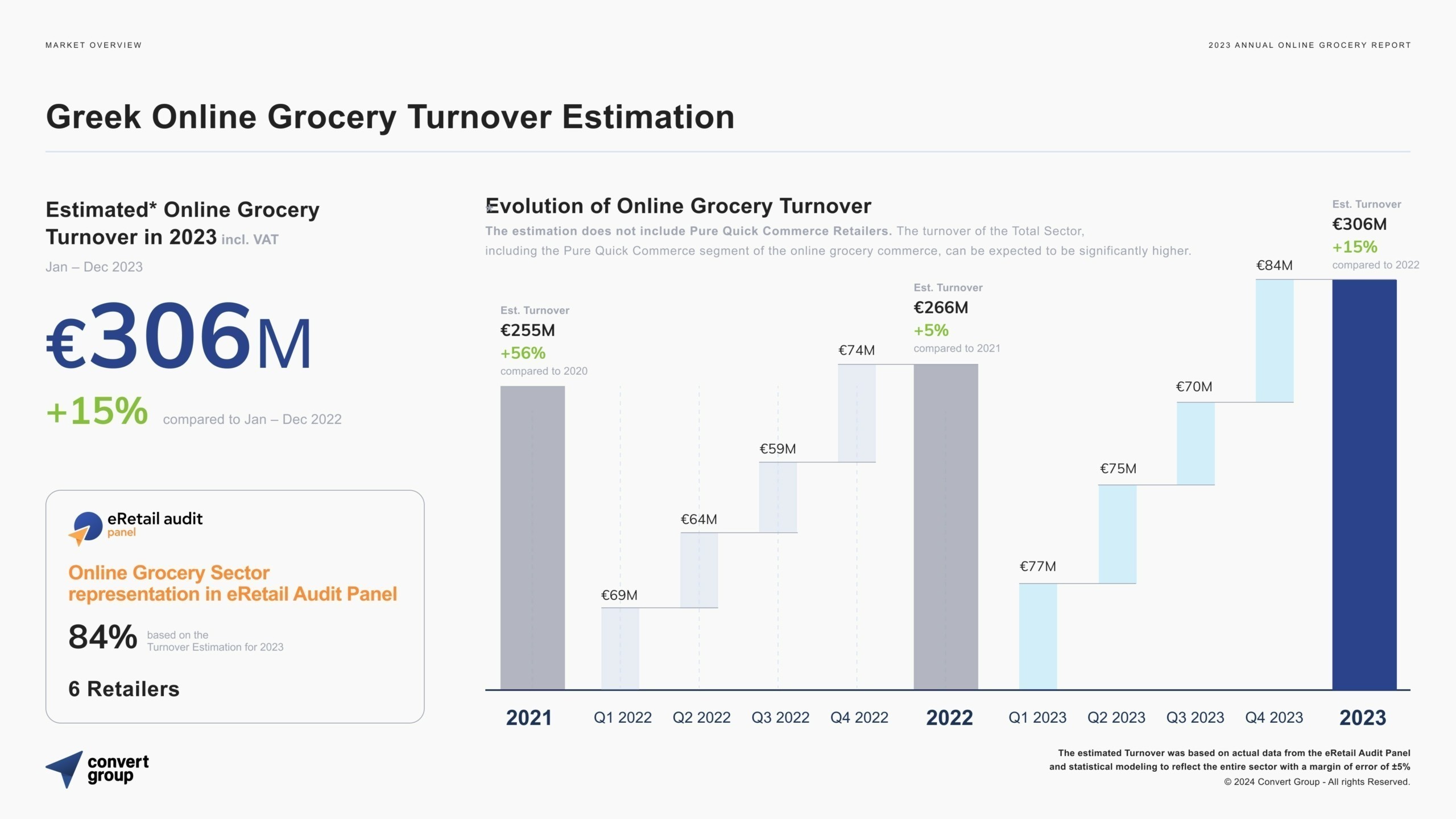 MARKET OVERVIEW

2023 ANNUAL ONLINE GROCERY REPORT

Greek Online Grocery Turnover Estimation

Estimated* Online Grocery Turnover in 2023 incl. VAT

Jan – Dec 2023

€306M

+15% compared to Jan – Dec 2022

eRetail audit panel

Online Grocery Sector representation in eRetail Audit Panel

84% based on the Turnover Estimation for 2023

6 Retailers

convert group

Evolution of Online Grocery Turnover

The estimation does not include Pure Quick Commerce Retailers. The turnover of the Total Sector, including the Pure Quick Commerce segment of the online grocery commerce, can be expected to be significantly higher.

Est. Turnover
€255M
+56%
compared to 2020

€69M

€64M

€59M

€74M

Est. Turnover
€266M
+5%
compared to 2021

€77M

€75M

€70M

€84M

Est. Turnover
€306M
+15%
compared to 2022

2021 Q1 2022 Q2 2022 Q3 2022 Q4 2022 2022 Q1 2023 Q2 2023 Q3 2023 Q4 2023 2023

The estimated Turnover was based on actual data from the eRetail Audit Panel and statistical modeling to reflect the entire sector with a margin of error of ±5%

© 2024 Convert Group - All rights Reserved.